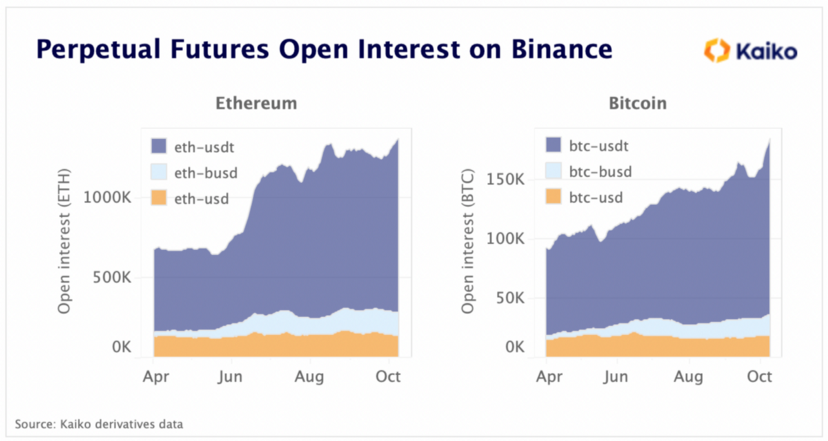 Perpetual Futures Open Interest on Binance

Kaiko

Ethereum

eth-usdt
eth-busd
eth-usd

Open interest (ETH)

1000K
500K
0K

Apr Jun Aug Oct

Bitcoin

btc-usdt
btc-busd
btc-usd

Open interest (BTC)

150K
100K
50K
0K

Apr Jun Aug Oct

Source: Kaiko derivatives data